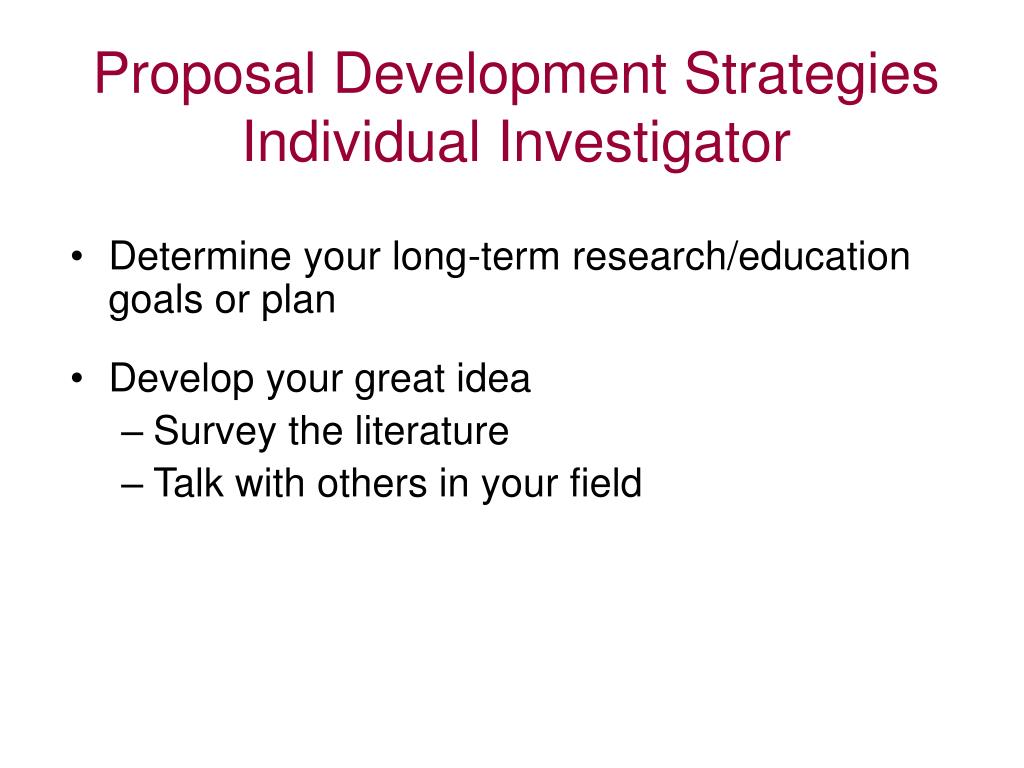 Proposal Development Strategies
Individual Investigator

• Determine your long-term research/education goals or plan

• Develop your great idea
– Survey the literature
– Talk with others in your field